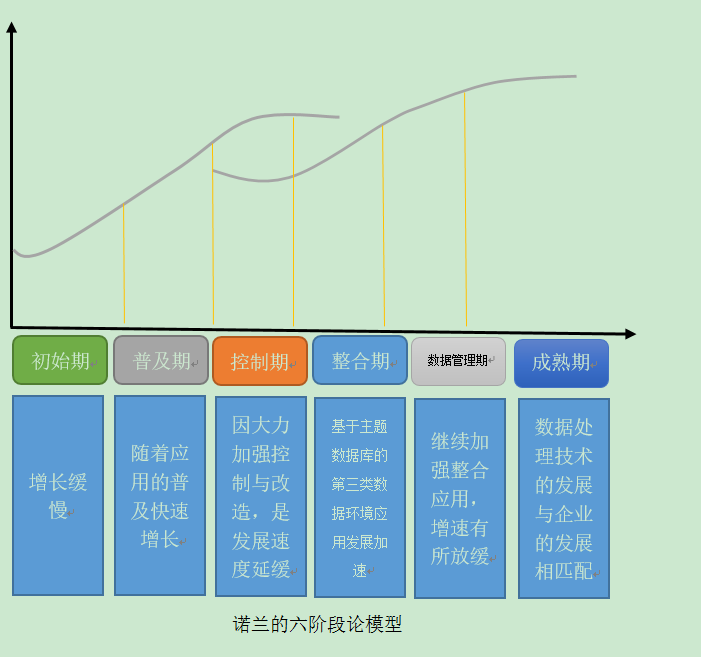 初始期

普及期

控制期

整合期

数据管理期

成熟期

增长缓慢

随着应用的普及快速增长

因大力加强控制与改造，是发展速度延缓

基于主题数据库的第三类数据环境应用发展加速

继续加强整合应用，增速有所放缓

数据处理技术的发展与企业的发展相匹配

诺兰的六阶段论模型